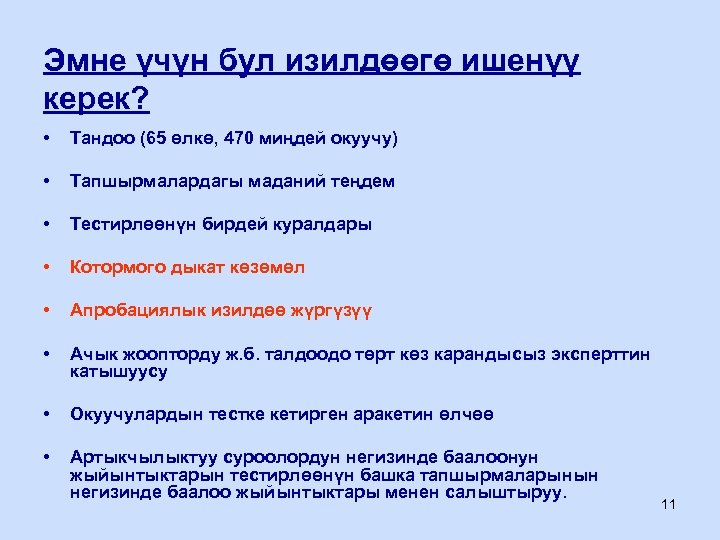 Эмне үчүн бул изилдөөгө ишенүү керек?

• Тандоо (65 өлкө, 470 миңдей окуучу)

• Тапшырмалардагы маданий теңдем

• Тестирлөөнүн бирдей куралдары

• Котормого дыкат көзөмөл

• Апробациялык изилдөө жүргүзүү

• Ачык жоопторду ж.б. талдоодо төрт көз карандысыз эксперттин катышуусу

• Окуучулардын тестке кетирген аракетин өлчөө

• Артыкчылыктуу суроолордун негизинде баалоонун жыйынтыктарын тестирлөөнүн башка тапшырмаларынын негизинде баалоо жыйынтыктары менен салыштыруу.

11